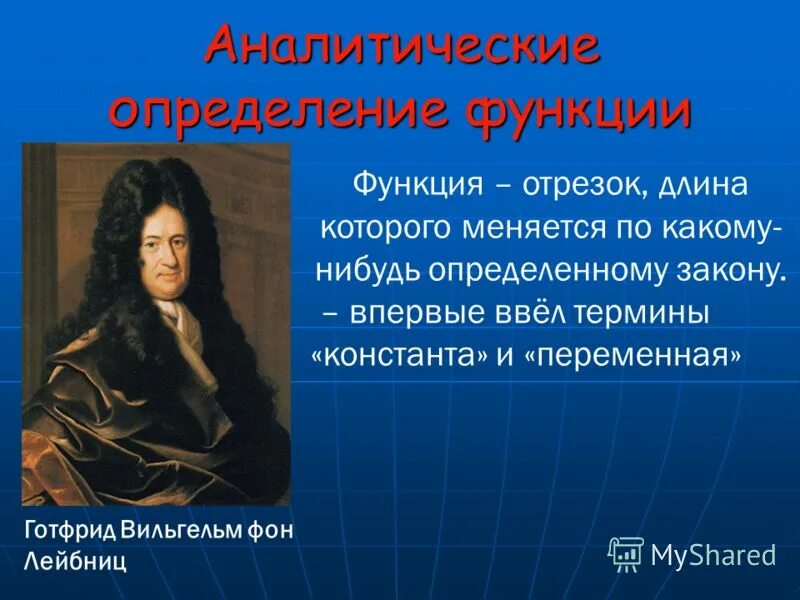 Аналитические определение функции

Функция – отрезок, длина которого меняется по какому-нибудь определенному закону. – впервые ввёл термины «константа» и «переменная»

Готфрид Вильгельм фон Лейбниц

MyShared